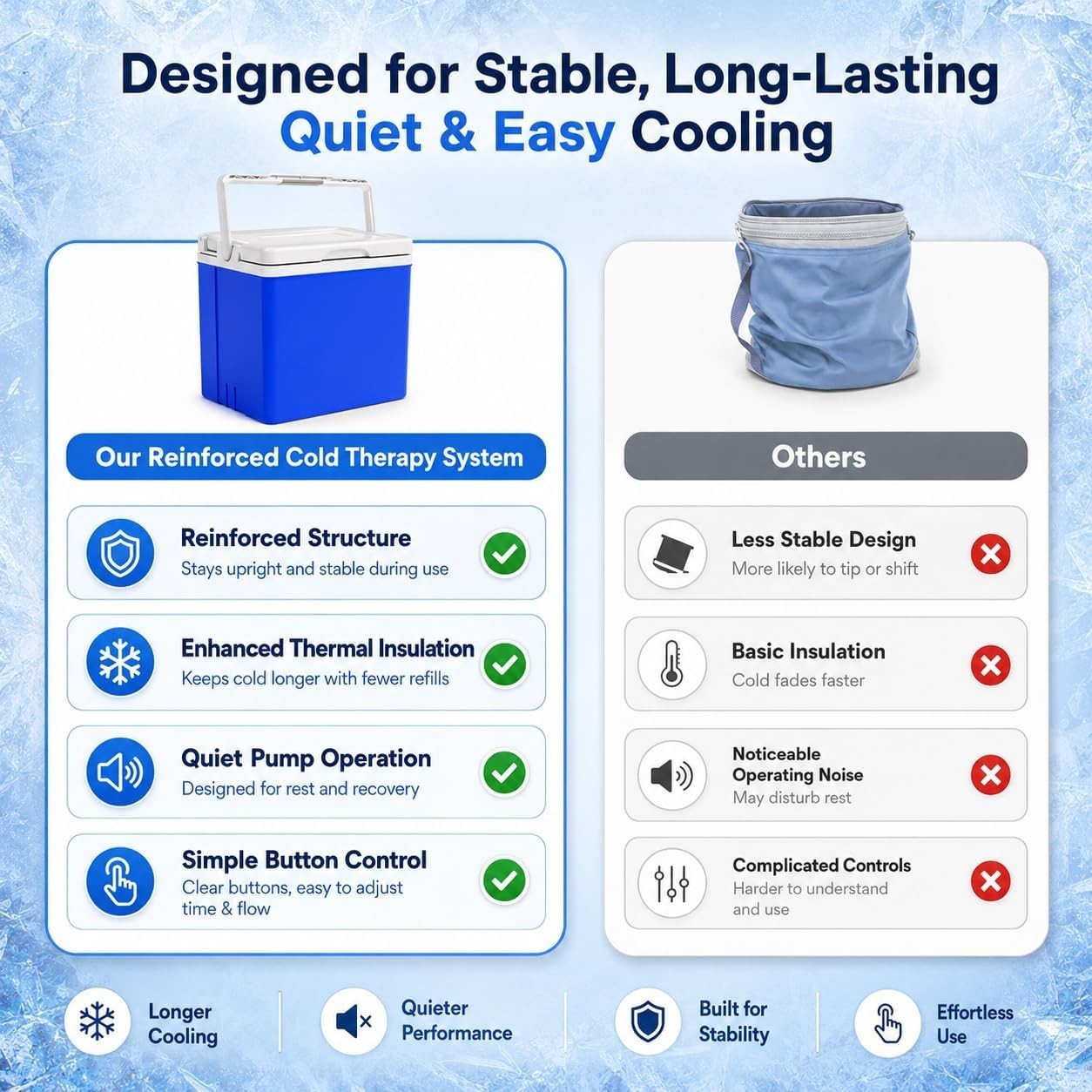 Designed for Stable, Long-Lasting Quiet & Easy Cooling

Our Reinforced Cold Therapy System

Reinforced Structure
Stays upright and stable during use

Enhanced Thermal Insulation
Keeps cold longer with fewer refills

Quiet Pump Operation
Designed for rest and recovery

Simple Button Control
Clear buttons, easy to adjust time & flow

Others

Less Stable Design
More likely to tip or shift

Basic Insulation
Cold fades faster

Noticeable Operating Noise
May disturb rest

Complicated Controls
Harder to understand and use

Longer Cooling

Quieter Performance

Built for Stability

Effortless Use